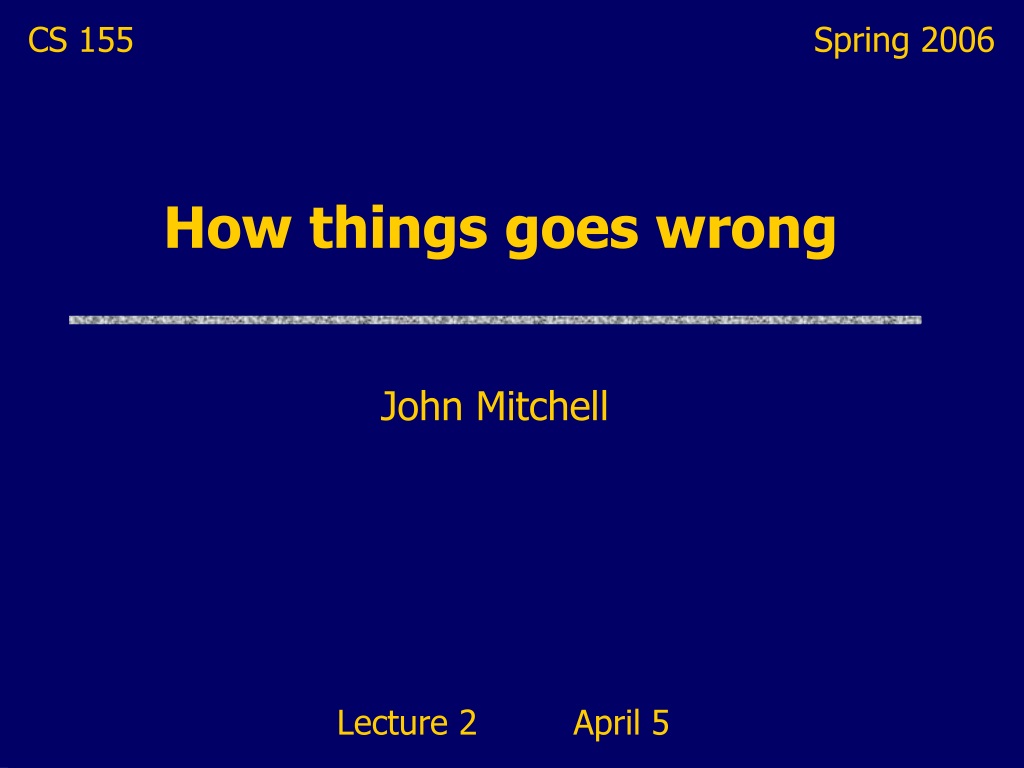 CS 155

Spring 2006

How things goes wrong

John Mitchell

Lecture 2 April 5